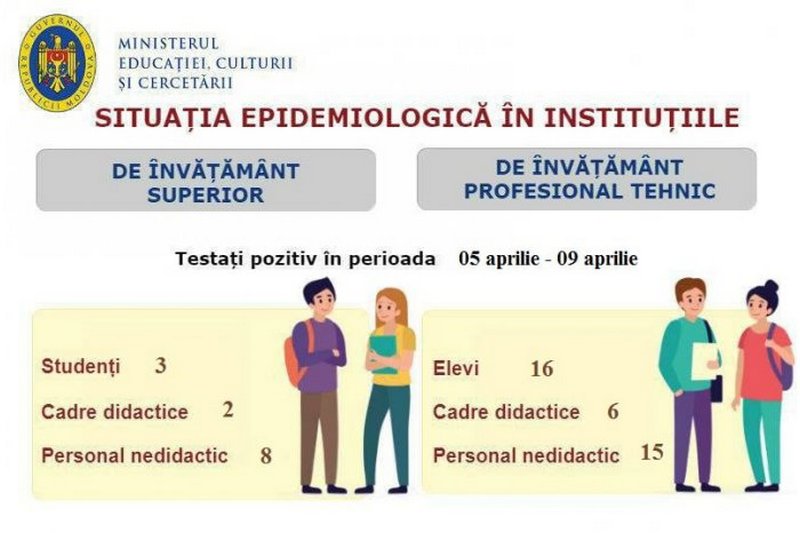 GUVERNUL REPUBLICII MOLDOVA

MINISTERUL
EDUCAȚIEI, CULTURII
ȘI CERCETĂRII

SITUAȚIA EPIDEMIOLOGICĂ ÎN INSTITUȚIILE

DE ÎNVĂȚĂMÂNT SUPERIOR

DE ÎNVĂȚĂMÂNT PROFESIONAL TEHNIC

Testați pozitiv în perioada 05 aprilie - 09 aprilie

Studenți 3
Cadre didactice 2
Personal nedidactic 8

Elevi 16
Cadre didactice 6
Personal nedidactic 15